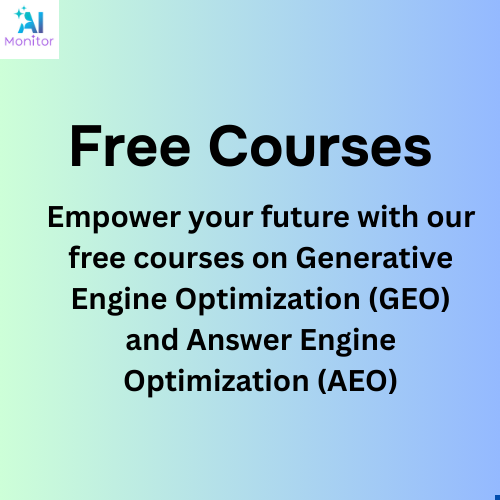 AI
Monitor

Free Courses

Empower your future with our free courses on Generative Engine Optimization (GEO) and Answer Engine Optimization (AEO)